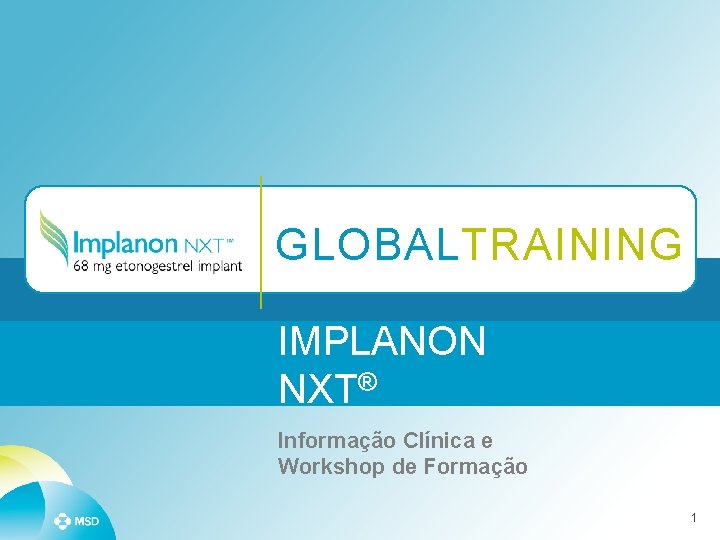 Implanon NXT™
68 mg etonogestrel implant

GLOBALTRAINING

IMPLANON NXT®

Informação Clínica e Workshop de Formação

MSD

1